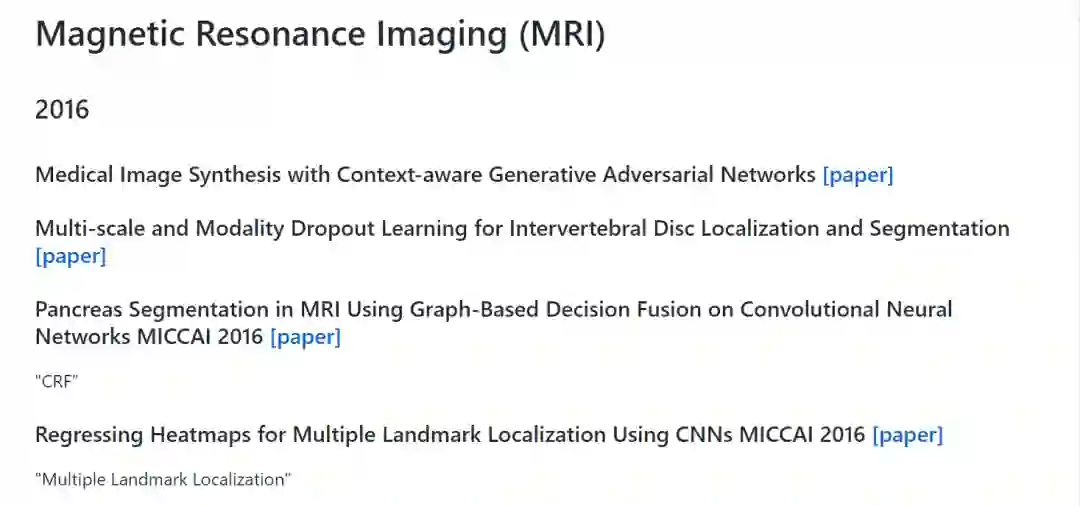 Magnetic Resonance Imaging (MRI)

2016

Medical Image Synthesis with Context-aware Generative Adversarial Networks [paper]

Multi-scale and Modality Dropout Learning for Intervertebral Disc Localization and Segmentation [paper]

Pancreas Segmentation in MRI Using Graph-Based Decision Fusion on Convolutional Neural Networks MICCAI 2016 [paper]

"CRF"

Regressing Heatmaps for Multiple Landmark Localization Using CNNs MICCAI 2016 [paper]

"Multiple Landmark Localization"